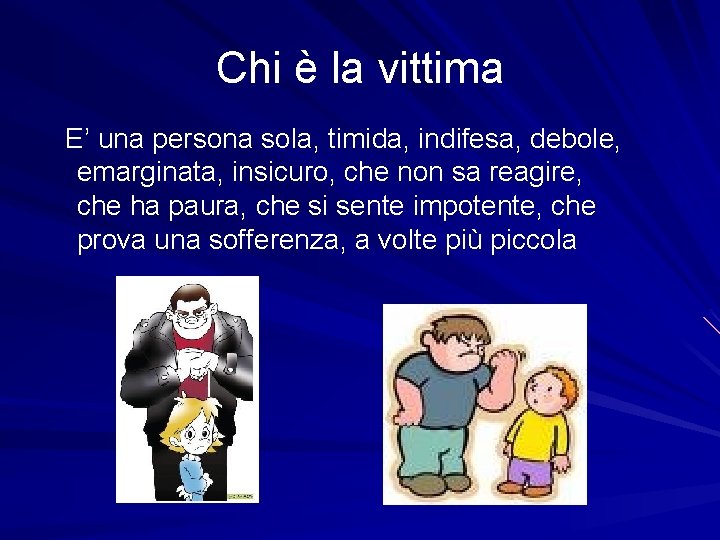 Chi è la vittima

E’ una persona sola, timida, indifesa, debole, emarginata, insicuro, che non sa reagire, che ha paura, che si sente impotente, che prova una sofferenza, a volte più piccola